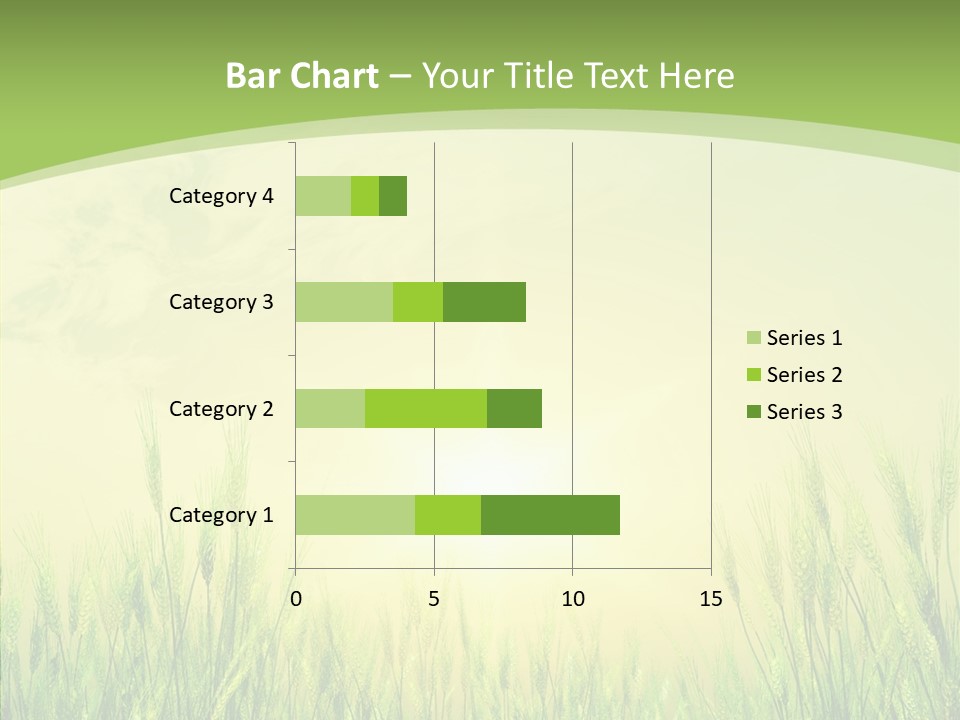 Bar Chart – Your Title Text Here

Category 4
Category 3
Category 2
Category 1

0
5
10
15

Series 1
Series 2
Series 3